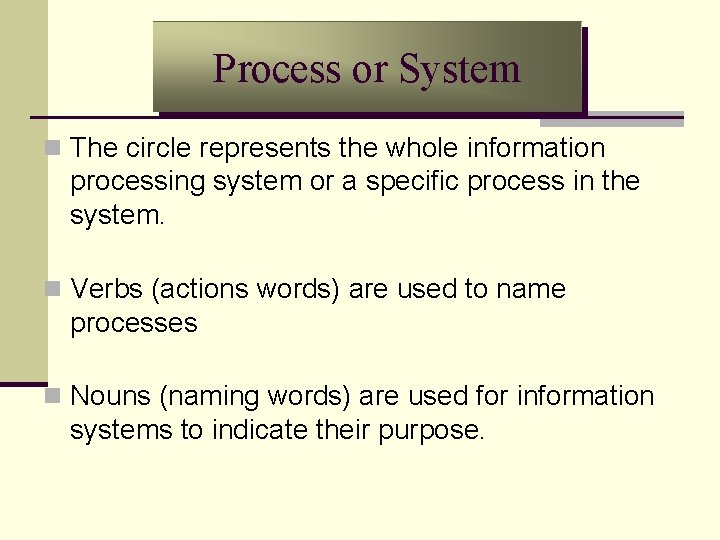 Process or System

The circle represents the whole information processing system or a specific process in the system.

Verbs (actions words) are used to name processes

Nouns (naming words) are used for information systems to indicate their purpose.